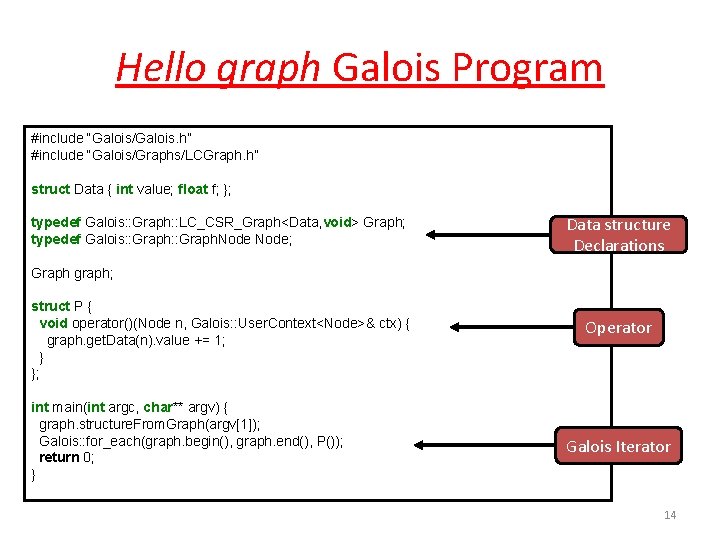 Hello graph Galois Program

#include "Galois/Galois.h"
#include "Galois/Graphs/LCGraph.h"

struct Data { int value; float f; };

typedef Galois::Graph::LC_CSR_Graph<Data,void> Graph;
typedef Galois::Graph::GraphNode Node;

Graph graph;

struct P {
  void operator()(Node n, Galois::UserContext<Node>& ctx) {
    graph.getData(n).value += 1;
  }
};

int main(int argc, char** argv) {
  graph.structureFromGraph(argv[1]);
  Galois::for_each(graph.begin(), graph.end(), P());
  return 0;
}

Data structure Declarations

Operator

Galois Iterator

14